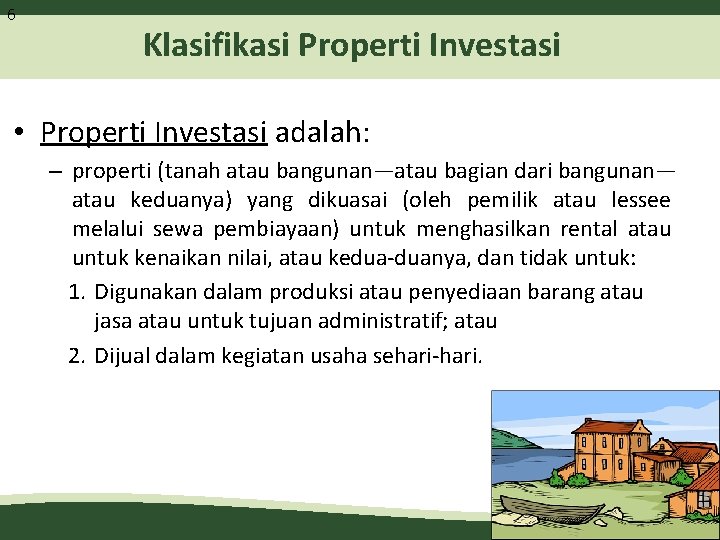 6

Klasifikasi Properti Investasi

• Properti Investasi adalah:

– properti (tanah atau bangunan—atau bagian dari bangunan—atau keduanya) yang dikuasai (oleh pemilik atau lessee melalui sewa pembiayaan) untuk menghasilkan rental atau untuk kenaikan nilai, atau kedua-duanya, dan tidak untuk:

1. Digunakan dalam produksi atau penyediaan barang atau jasa atau untuk tujuan administratif; atau

2. Dijual dalam kegiatan usaha sehari-hari.